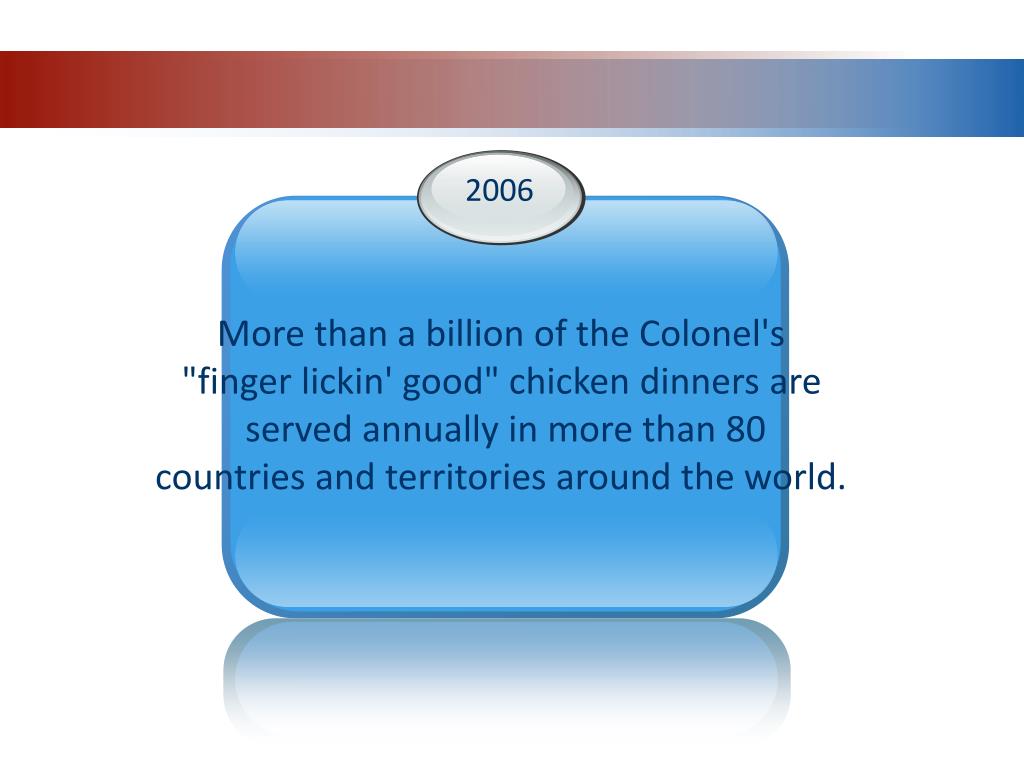 2006

More than a billion of the Colonel's "finger lickin' good" chicken dinners are served annually in more than 80 countries and territories around the world.